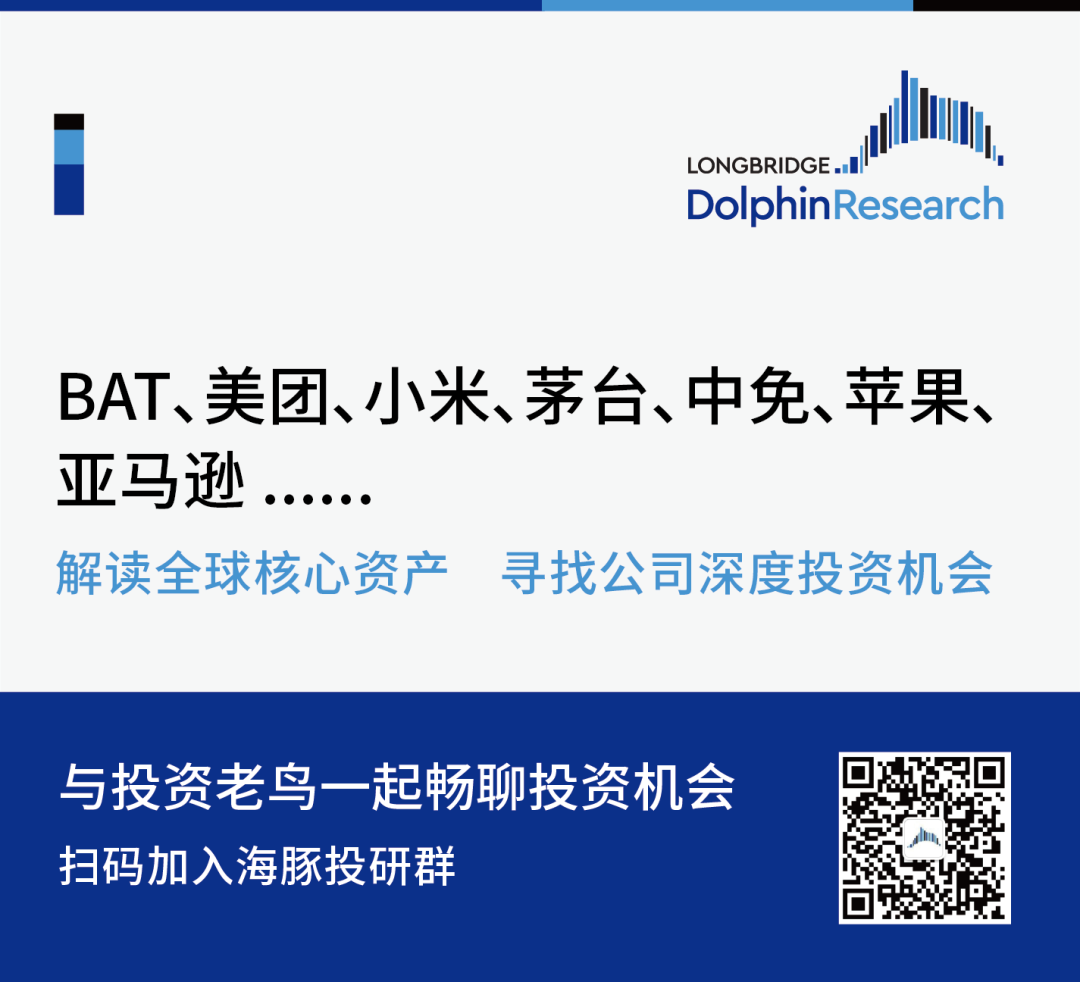 LONGBRIDGE
DolphinResearch

BAT、美团、小米、茅台、中免、苹果、亚马逊 ......

解读全球核心资产　寻找公司深度投资机会

与投资老鸟一起畅聊投资机会

扫码加入海豚投研群